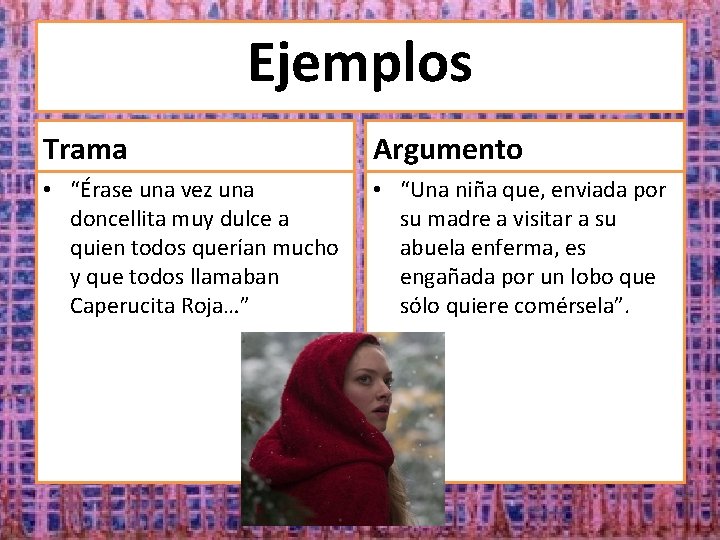 Ejemplos

Trama

• “Érase una vez una doncellita muy dulce a quien todos querían mucho y que todos llamaban Caperucita Roja…”

Argumento

• “Una niña que, enviada por su madre a visitar a su abuela enferma, es engañada por un lobo que sólo quiere comérsela”.